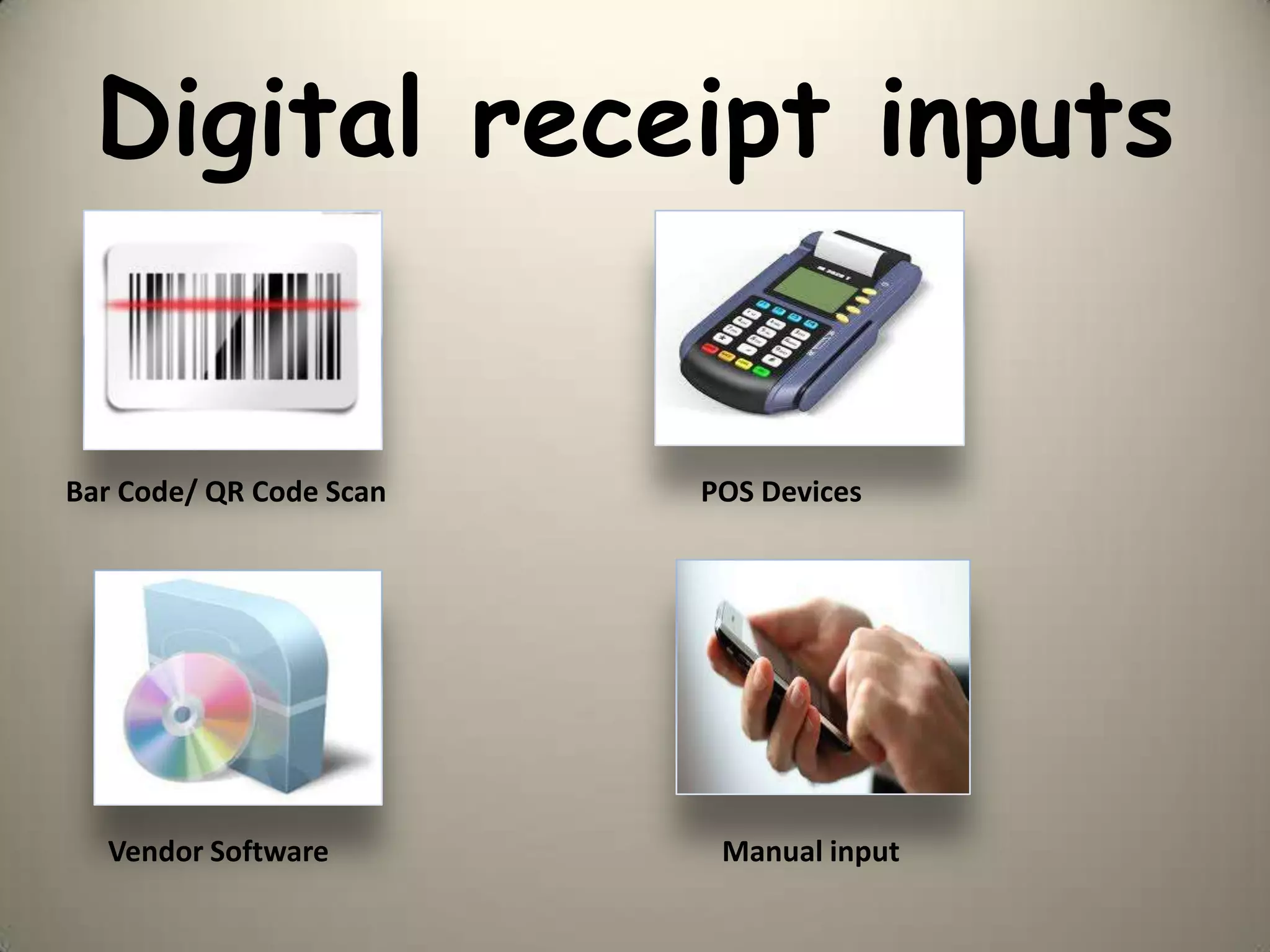 Digital receipt inputs

Bar Code/ QR Code Scan

POS Devices

Vendor Software

Manual input